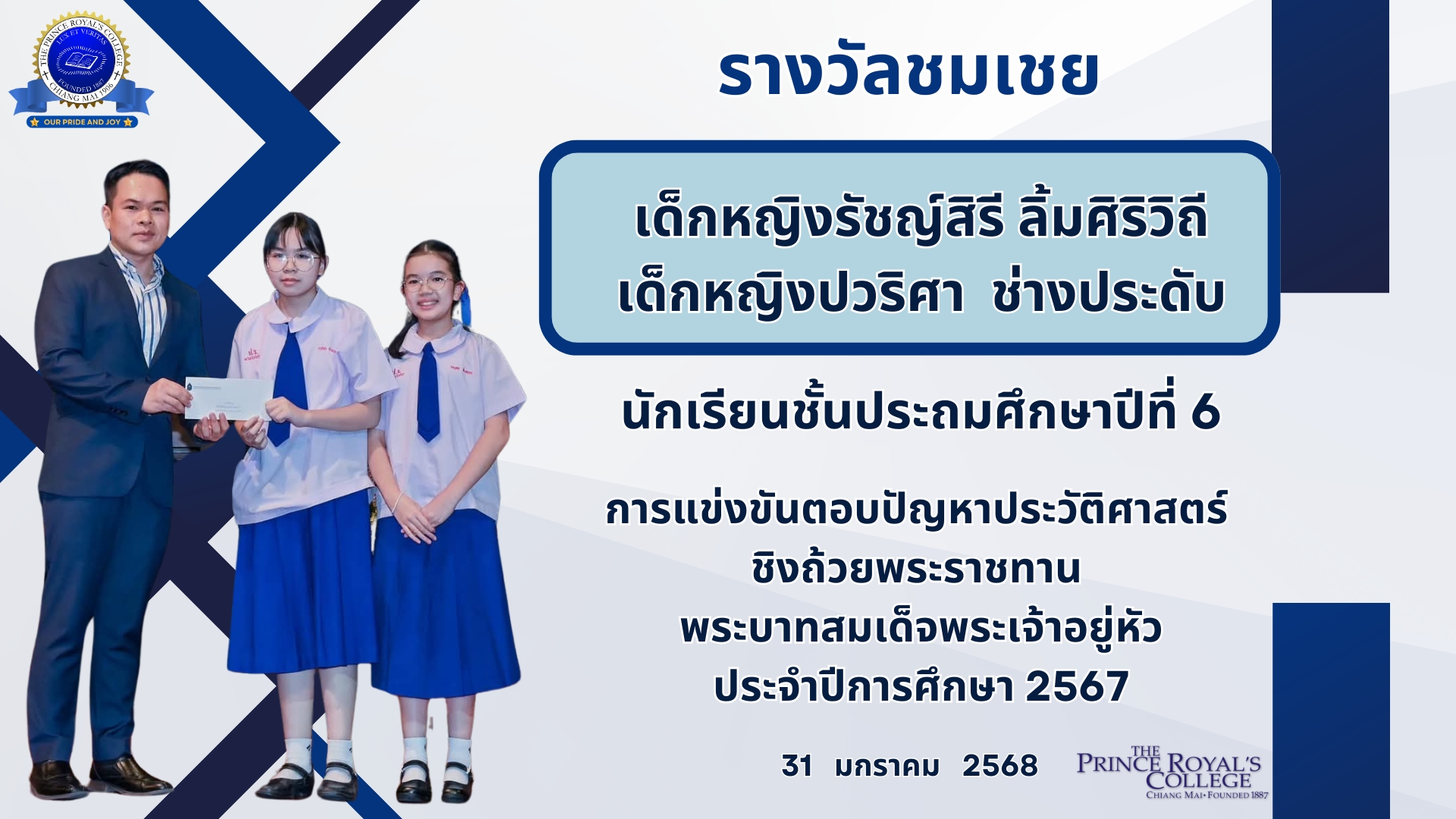 THE PRINCE ROYAL'S COLLEGE
LUX ET VERITAS
FOUNDED 1887
CHIANG MAI 1906
OUR PRIDE AND JOY

รางวัลชมเชย

เด็กหญิงรัชญ์สิรี ลิ้มศิริวิถี
เด็กหญิงปวริศา ช่างประดับ

นักเรียนชั้นประถมศึกษาปีที่ 6

การแข่งขันตอบปัญหาประวัติศาสตร์
ชิงถ้วยพระราชทาน
พระบาทสมเด็จพระเจ้าอยู่หัว
ประจำปีการศึกษา 2567

31 มกราคม 2568

THE PRINCE ROYAL'S COLLEGE
CHIANG MAI • FOUNDED 1887